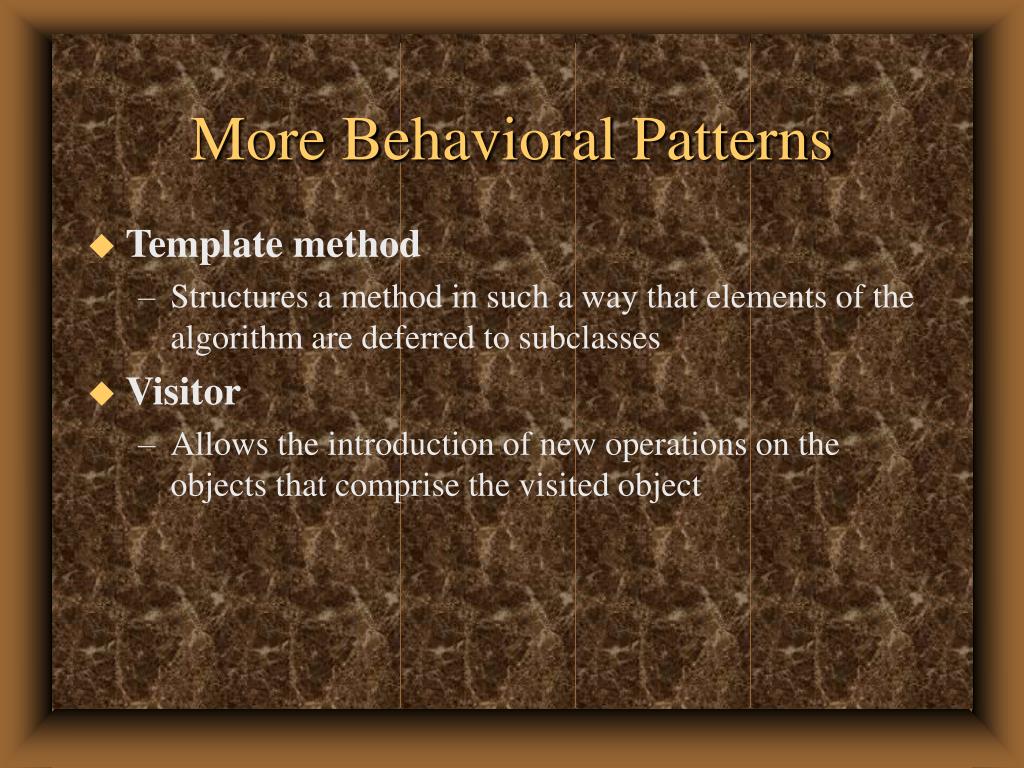 More Behavioral Patterns

◆ Template method

– Structures a method in such a way that elements of the algorithm are deferred to subclasses

◆ Visitor

– Allows the introduction of new operations on the objects that comprise the visited object